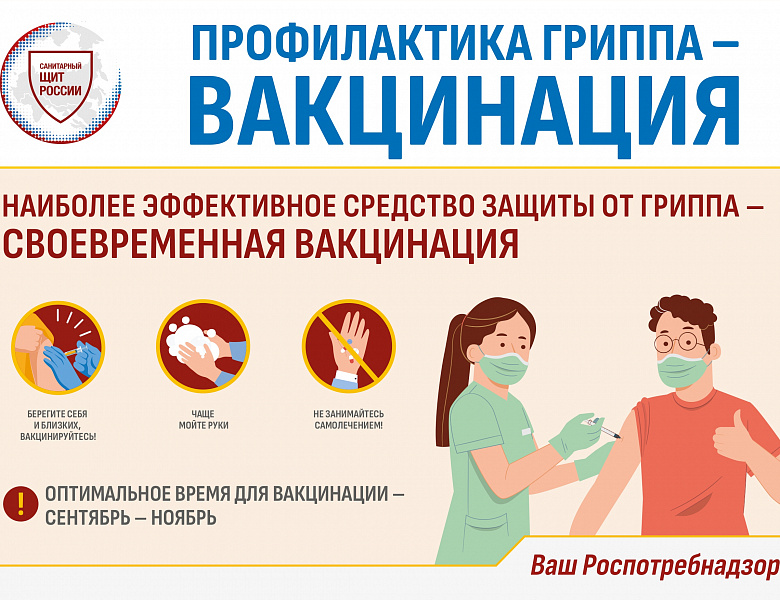 САНИТАРНЫЙ
ЩИТ
РОССИИ

ПРОФИЛАКТИКА ГРИППА –
ВАКЦИНАЦИЯ

НАИБОЛЕЕ ЭФФЕКТИВНОЕ СРЕДСТВО ЗАЩИТЫ ОТ ГРИППА –
СВОЕВРЕМЕННАЯ ВАКЦИНАЦИЯ

БЕРЕГИТЕ СЕБЯ
И БЛИЗКИХ,
ВАКЦИНИРУЙТЕСЬ!

ЧАЩЕ
МОЙТЕ РУКИ

НЕ ЗАНИМАЙТЕСЬ
САМОЛЕЧЕНИЕМ!

!
ОПТИМАЛЬНОЕ ВРЕМЯ ДЛЯ ВАКЦИНАЦИИ –
СЕНТЯБРЬ – НОЯБРЬ

Ваш Роспотребнадзор